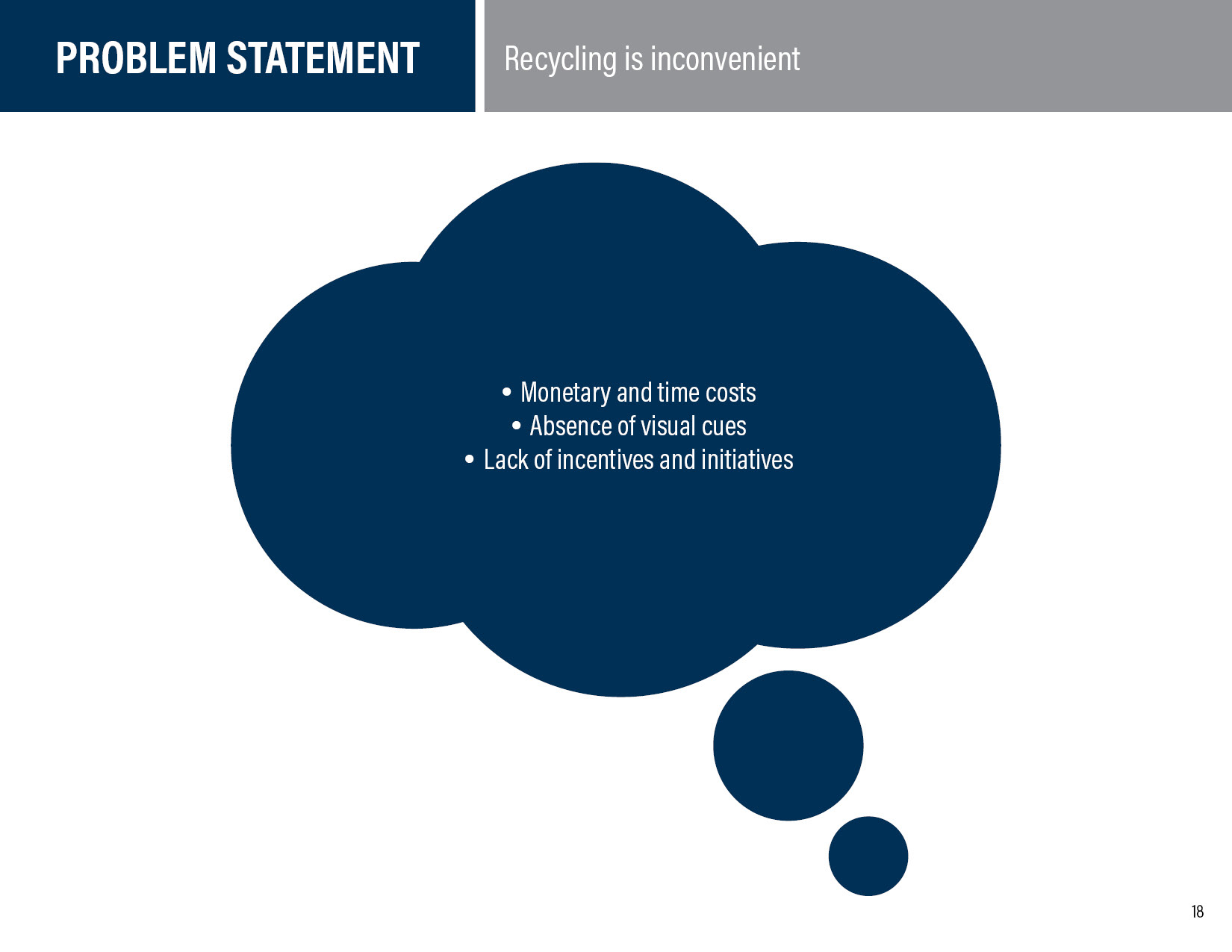 PROBLEM STATEMENT

Recycling is inconvenient

• Monetary and time costs
• Absence of visual cues
• Lack of incentives and initiatives

18